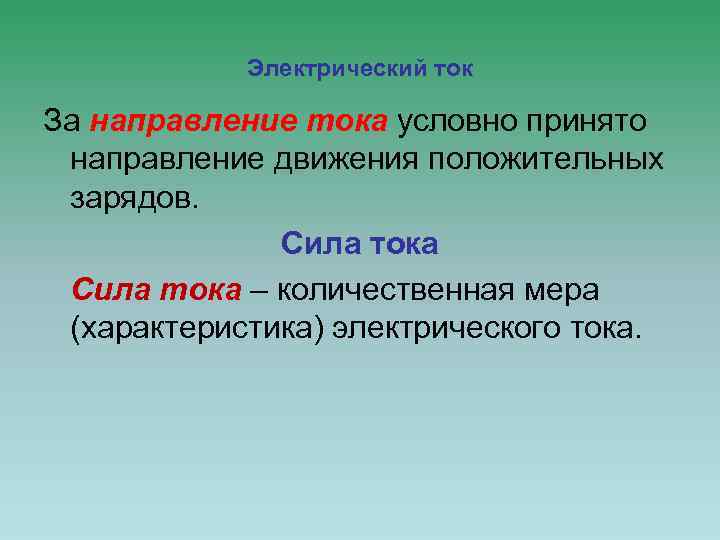 Электрический ток

За направление тока условно принято направление движения положительных зарядов.

Сила тока

Сила тока – количественная мера (характеристика) электрического тока.